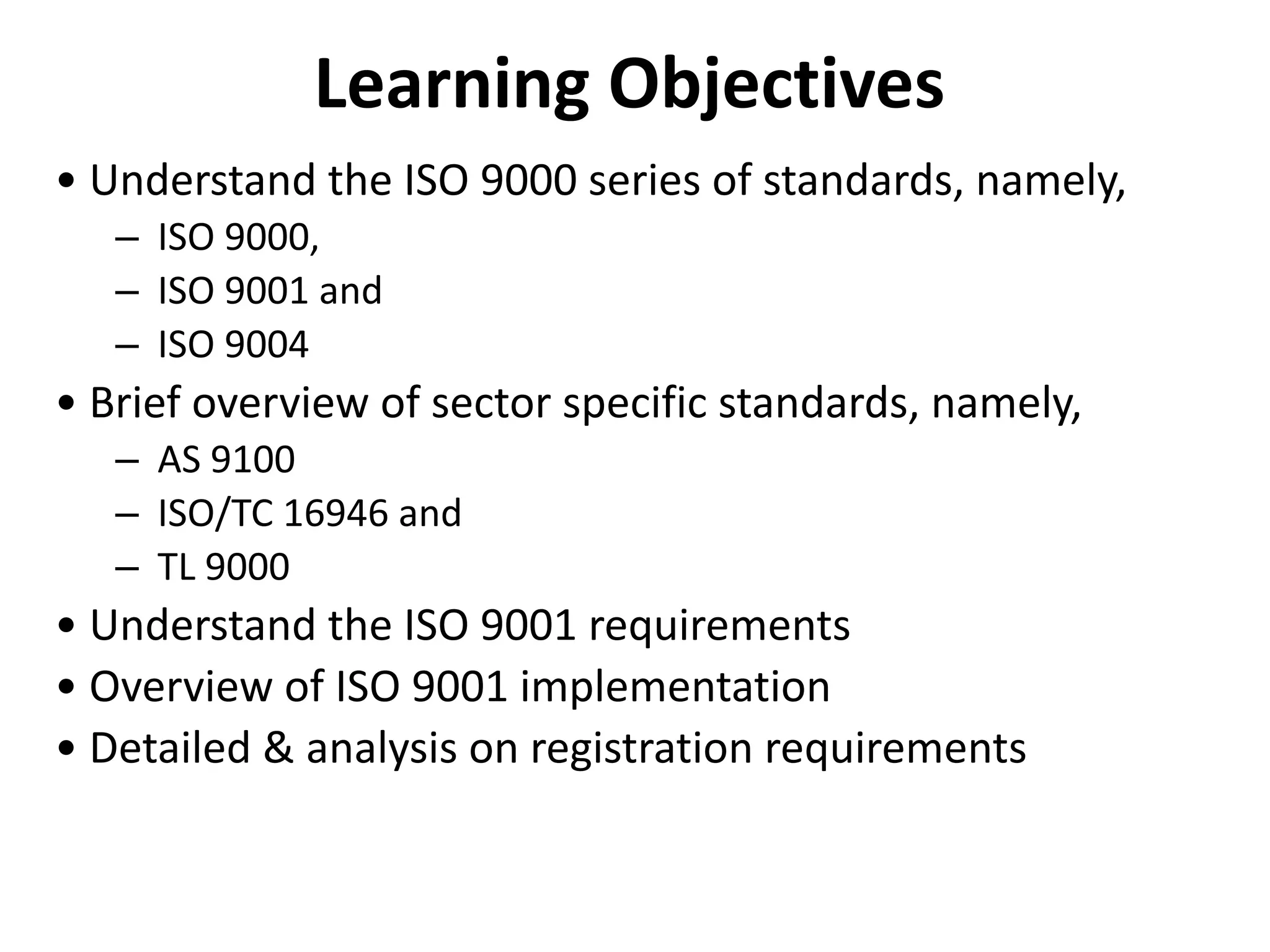 Learning Objectives

• Understand the ISO 9000 series of standards, namely,
– ISO 9000,
– ISO 9001 and
– ISO 9004
• Brief overview of sector specific standards, namely,
– AS 9100
– ISO/TC 16946 and
– TL 9000
• Understand the ISO 9001 requirements
• Overview of ISO 9001 implementation
• Detailed & analysis on registration requirements